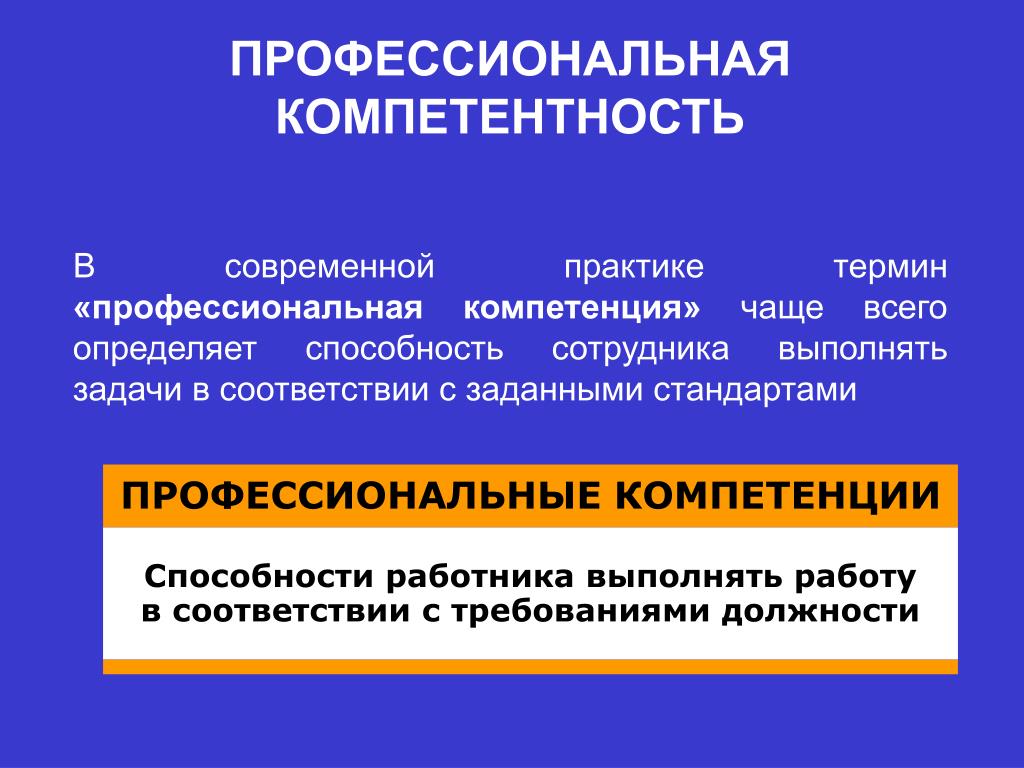 ПРОФЕССИОНАЛЬНАЯ КОМПЕТЕНТНОСТЬ

В современной практике термин «профессиональная компетенция» чаще всего определяет способность сотрудника выполнять задачи в соответствии с заданными стандартами

ПРОФЕССИОНАЛЬНЫЕ КОМПЕТЕНЦИИ

Способности работника выполнять работу в соответствии с требованиями должности